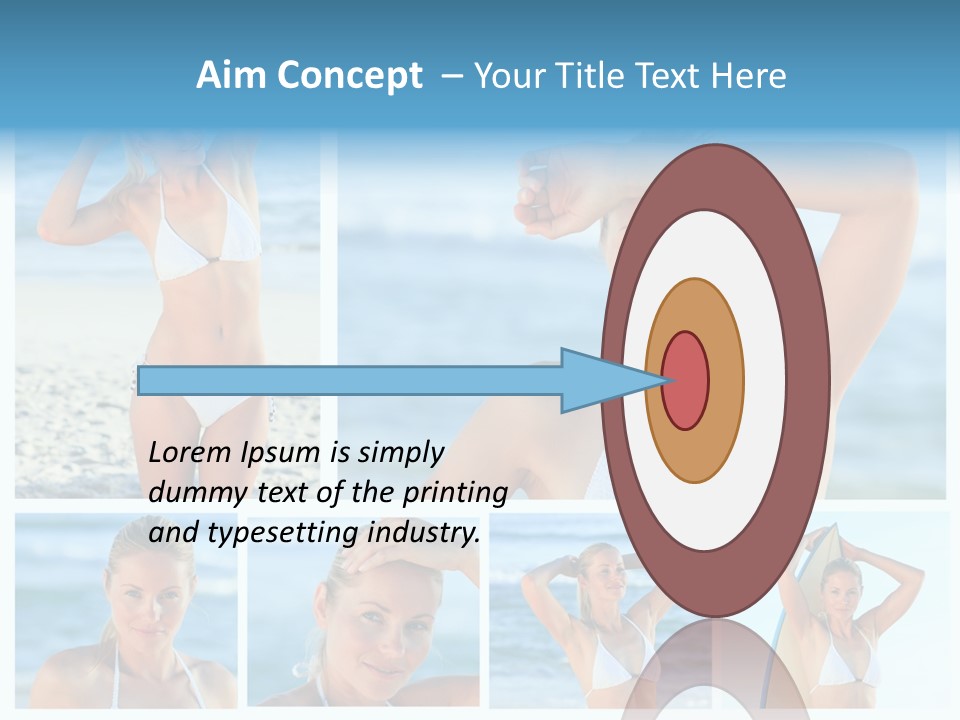 Aim Concept – Your Title Text Here

Lorem Ipsum is simply dummy text of the printing and typesetting industry.